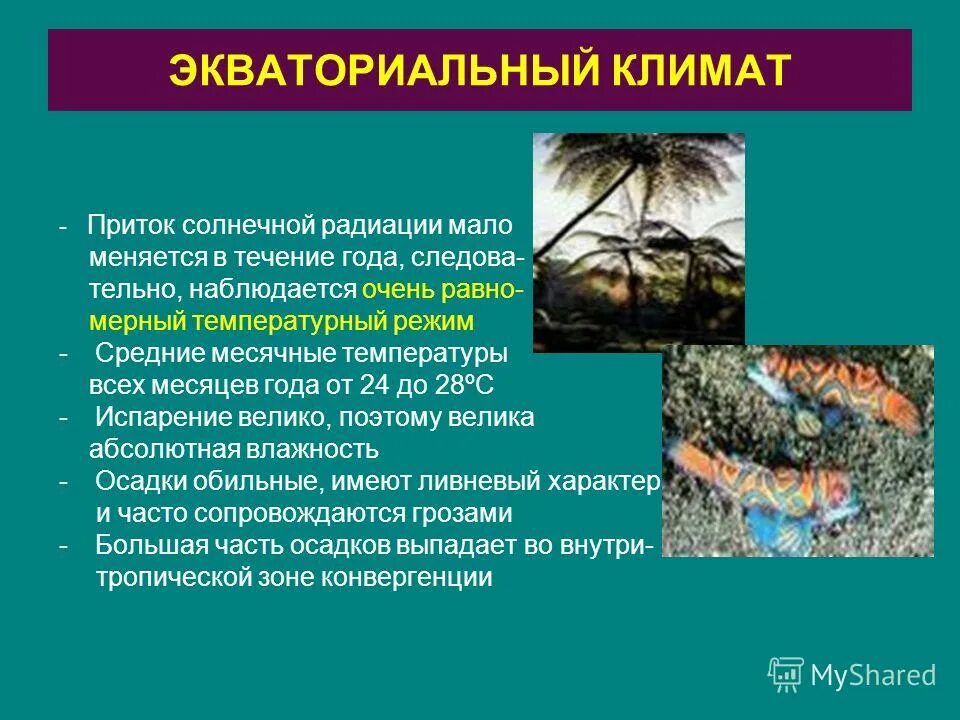 ЭКВАТОРИАЛЬНЫЙ КЛИМАТ

- Приток солнечной радиации мало меняется в течение года, следовательно, наблюдается очень равномерный температурный режим
- Средние месячные температуры всех месяцев года от 24 до 28ºС
- Испарение велико, поэтому велика абсолютная влажность
- Осадки обильные, имеют ливневый характер и часто сопровождаются грозами
- Большая часть осадков выпадает во внутритропической зоне конвергенции

MyShared